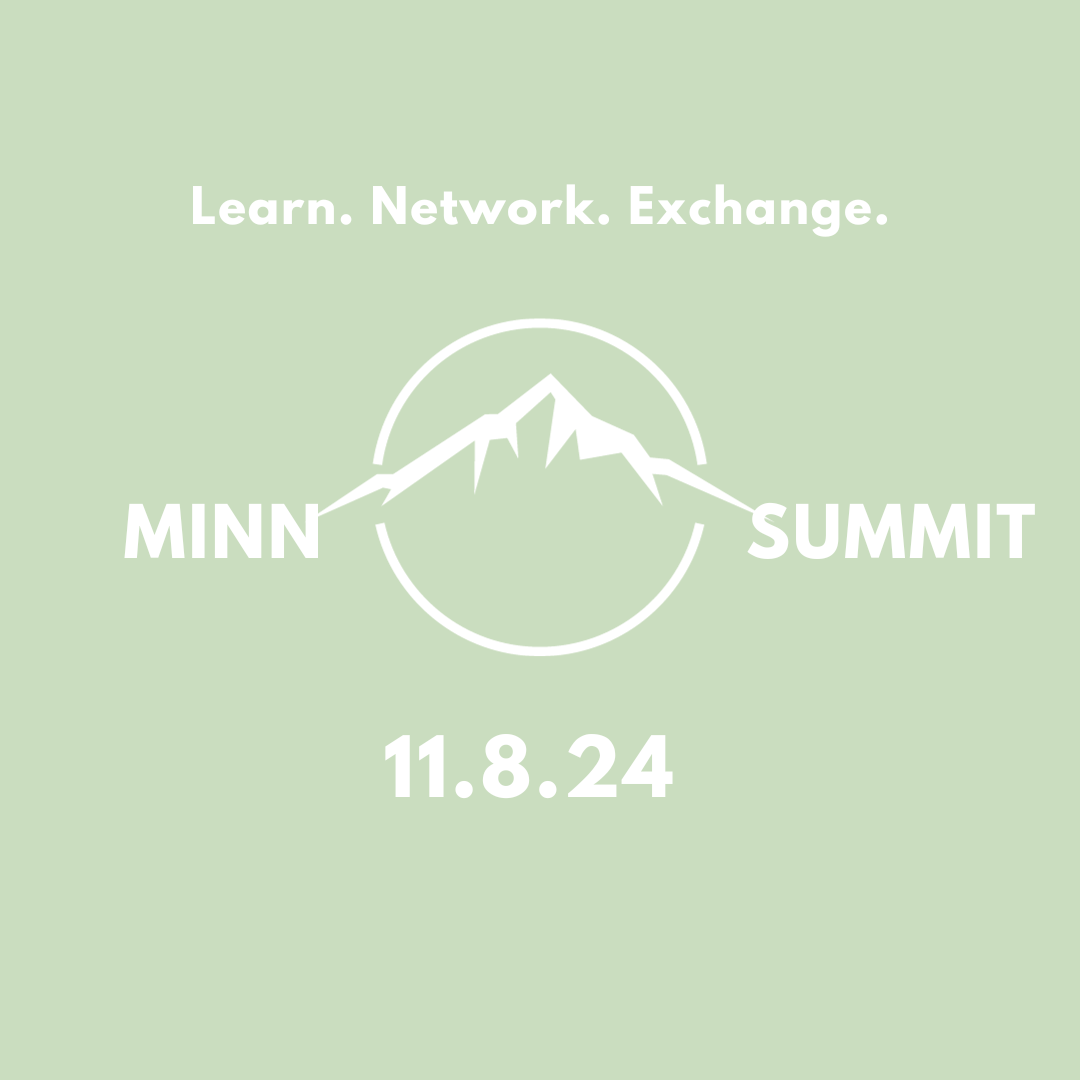 Learn. Network. Exchange.

MINN SUMMIT

11.8.24